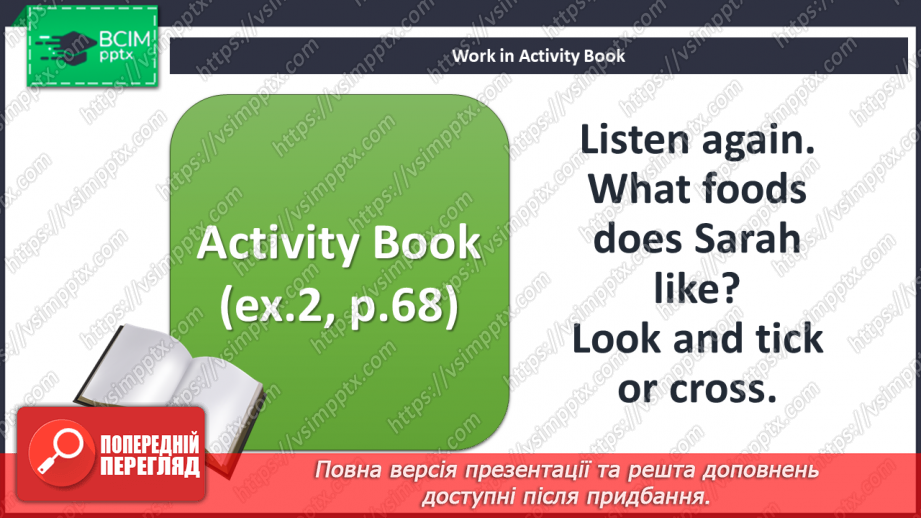 ВСІМ pptx

Work in Activity Book

Activity Book (ex.2, p.68)

Listen again. What foods does Sarah like? Look and tick or cross.

ПОПЕРЕДНІЙ ПЕРЕГЛЯД

Повна версія презентації та решта доповнень доступні після придбання.

https://vsimpptx.com